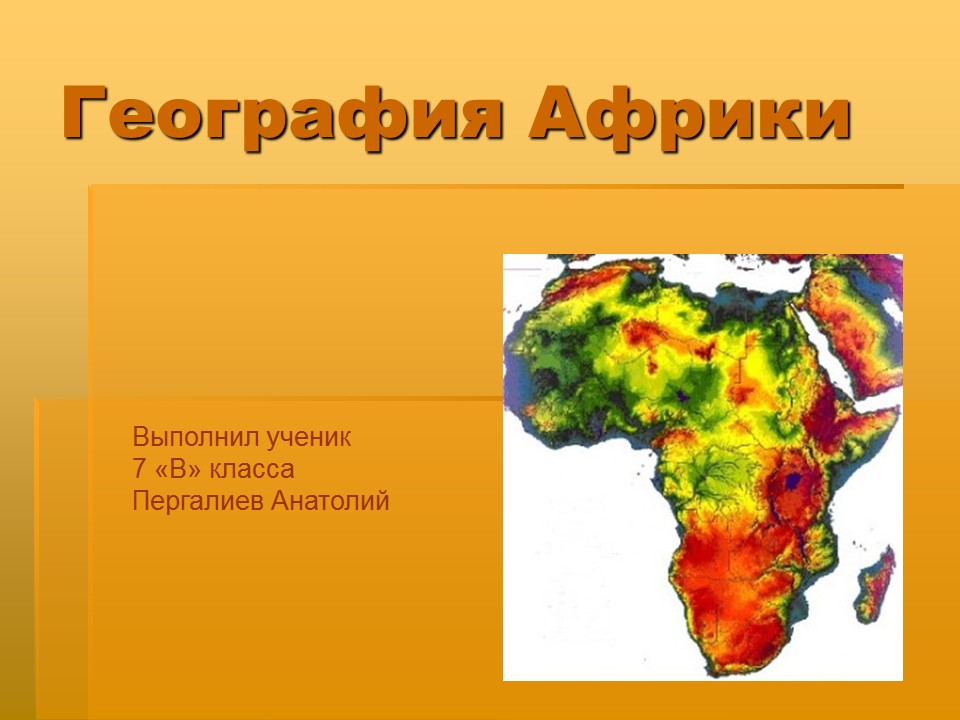 География Африки

Выполнил ученик
7 «В» класса
Пергалиев Анатолий